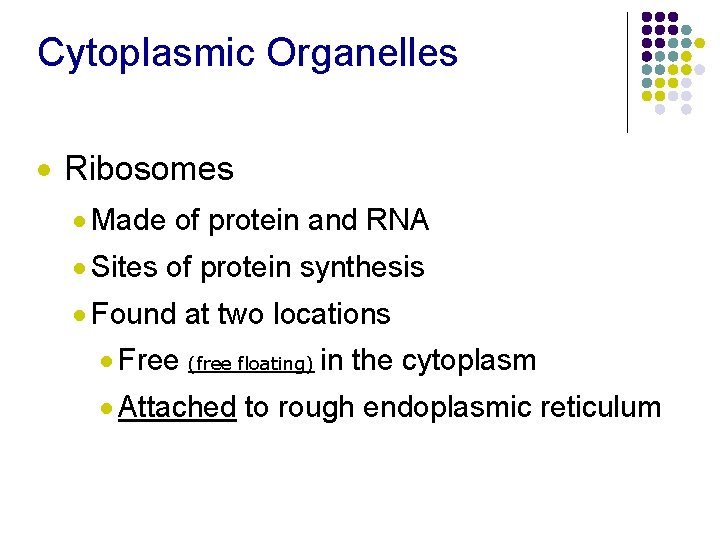 Cytoplasmic Organelles

- Ribosomes
  - Made of protein and RNA
  - Sites of protein synthesis
  - Found at two locations
    - Free (free floating) in the cytoplasm
    - Attached to rough endoplasmic reticulum